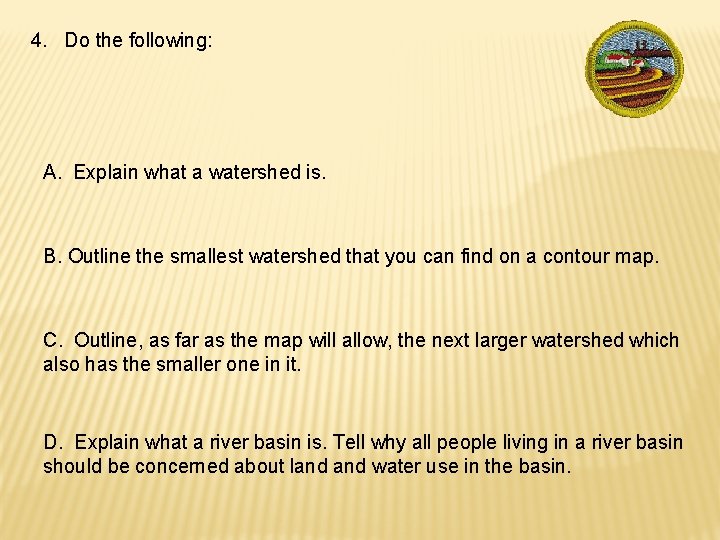 4. Do the following:

A. Explain what a watershed is.

B. Outline the smallest watershed that you can find on a contour map.

C. Outline, as far as the map will allow, the next larger watershed which also has the smaller one in it.

D. Explain what a river basin is. Tell why all people living in a river basin should be concerned about land and water use in the basin.